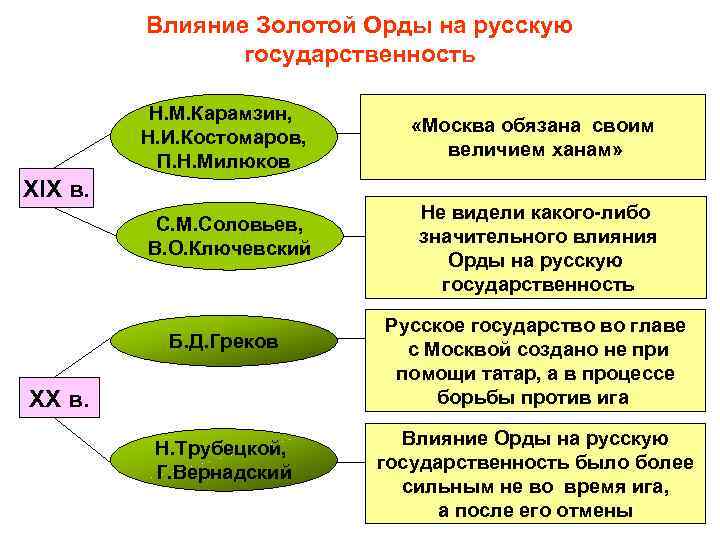 Влияние Золотой Орды на русскую государственность

XIX в.

Н.М.Карамзин, Н.И.Костомаров, П.Н.Милюков

«Москва обязана своим величием ханам»

С.М.Соловьев, В.О.Ключевский

Не видели какого-либо значительного влияния Орды на русскую государственность

XX в.

Б.Д.Греков

Русское государство во главе с Москвой создано не при помощи татар, а в процессе борьбы против ига

Н.Трубецкой, Г.Вернадский

Влияние Орды на русскую государственность было более сильным не во время ига, а после его отмены